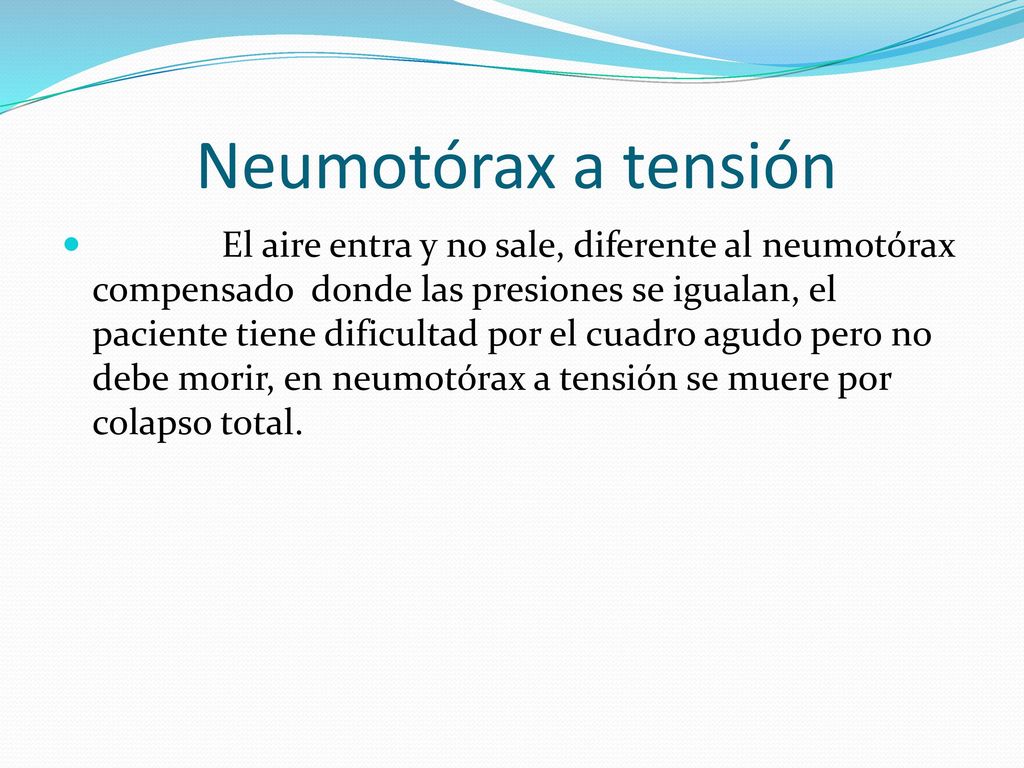 Neumotórax a tensión

El aire entra y no sale, diferente al neumotórax compensado donde las presiones se igualan, el paciente tiene dificultad por el cuadro agudo pero no debe morir, en neumotórax a tensión se muere por colapso total.